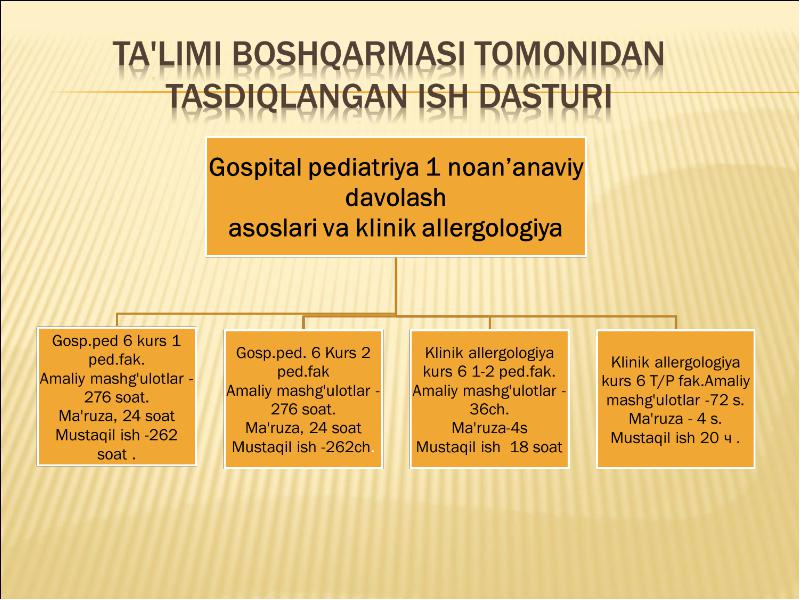 TA'LIMI BOSHQARMASI TOMONIDAN TASDIQLANGAN ISH DASTURI

Gospital pediatriya 1 noan’anaviy davolash asoslari va klinik allergologiya

Gosp.ped 6 kurs 1 ped.fak. Amaliy mashg'ulotlar - 276 soat. Ma'ruza, 24 soat Mustaqil ish -262 soat .

Gosp.ped. 6 Kurs 2 ped.fak Amaliy mashg'ulotlar - 276 soat. Ma'ruza, 24 soat Mustaqil ish -262ch.

Klinik allergologiya kurs 6 1-2 ped.fak. Amaliy mashg'ulotlar - 36ch. Ma'ruza-4s Mustaqil ish 18 soat

Klinik allergologiya kurs 6 T/P fak.Amaliy mashg'ulotlar -72 s. Ma'ruza - 4 s. Mustaqil ish 20 ч .